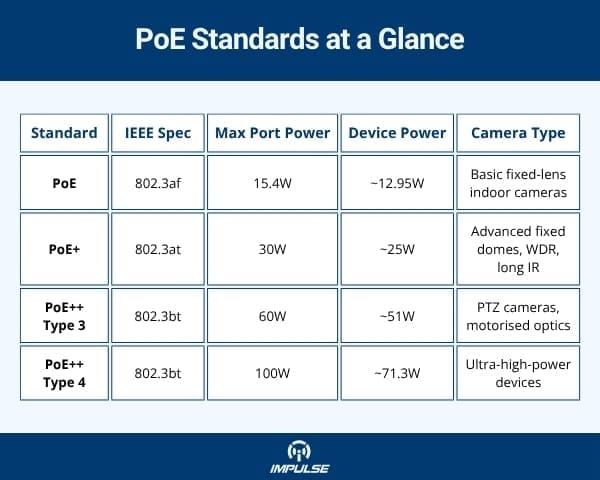 PoE Standards at a Glance

| Standard | IEEE Spec | Max Port Power | Device Power | Camera Type |
|---|---|---|---|---|
| PoE | 802.3af | 15.4W | ~12.95W | Basic fixed-lens indoor cameras |
| PoE+ | 802.3at | 30W | ~25W | Advanced fixed domes, WDR, long IR |
| PoE++ Type 3 | 802.3bt | 60W | ~51W | PTZ cameras, motorised optics |
| PoE++ Type 4 | 802.3bt | 100W | ~71.3W | Ultra-high-power devices |

IMPULSE